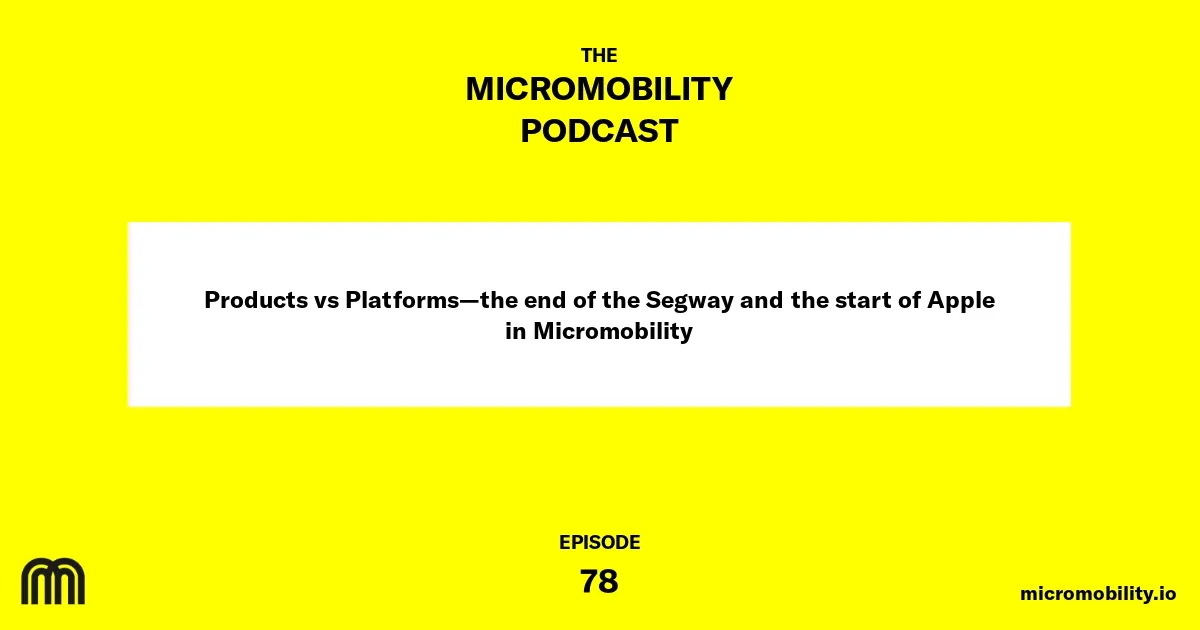 THE
MICROMOBILITY
PODCAST

Products vs Platforms—the end of the Segway and the start of Apple in Micromobility

EPISODE
78

micromobility.io